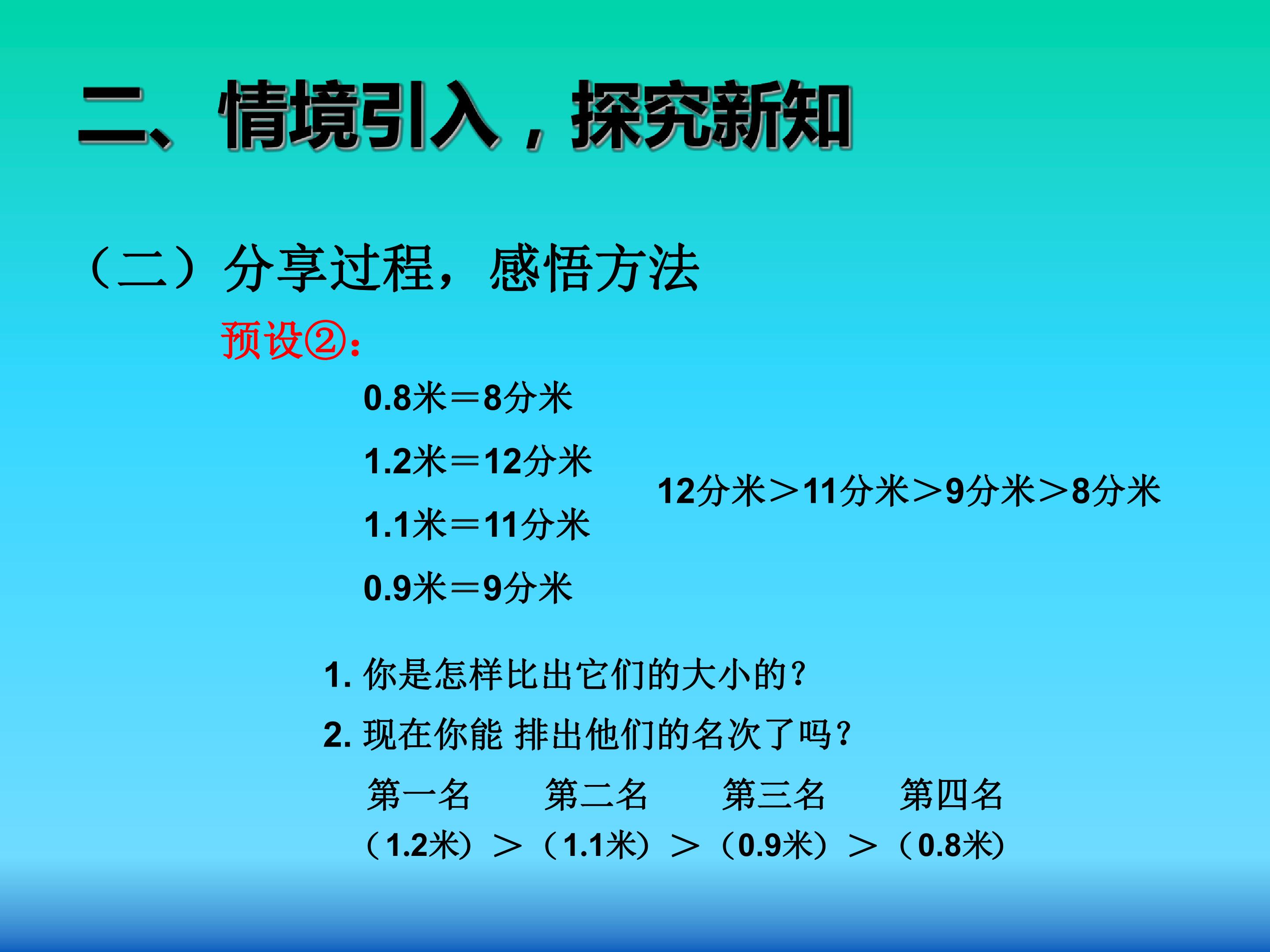 二、情境引入，探究新知

（二）分享过程，感悟方法

预设②：

0.8米＝8分米

1.2米＝12分米

1.1米＝11分米

0.9米＝9分米

12分米＞11分米＞9分米＞8分米

1.你是怎样比出它们的大小的？

2.现在你能 排出他们的名次了吗？

第一名 第二名 第三名 第四名

（1.2米）＞（1.1米）＞（0.9米）＞（0.8米）